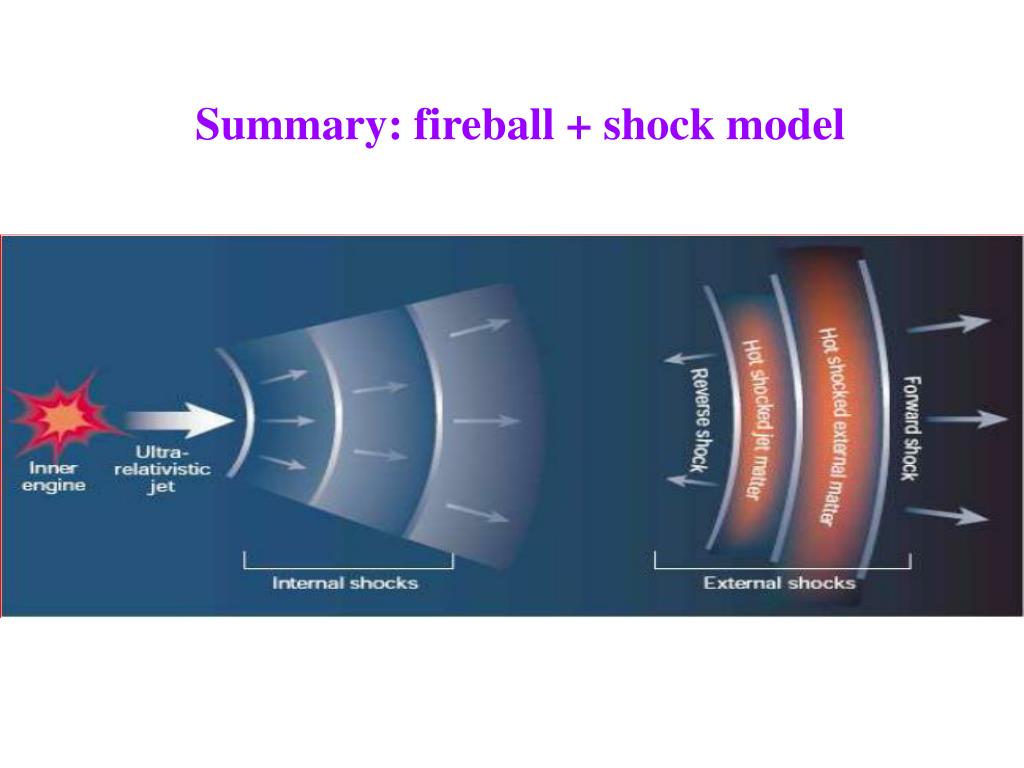 Summary: fireball + shock model

Inner engine

Ultra-relativistic jet

Internal shocks

Reverse shock

Hot shocked jet matter

Hot shocked external matter

Forward shock

External shocks